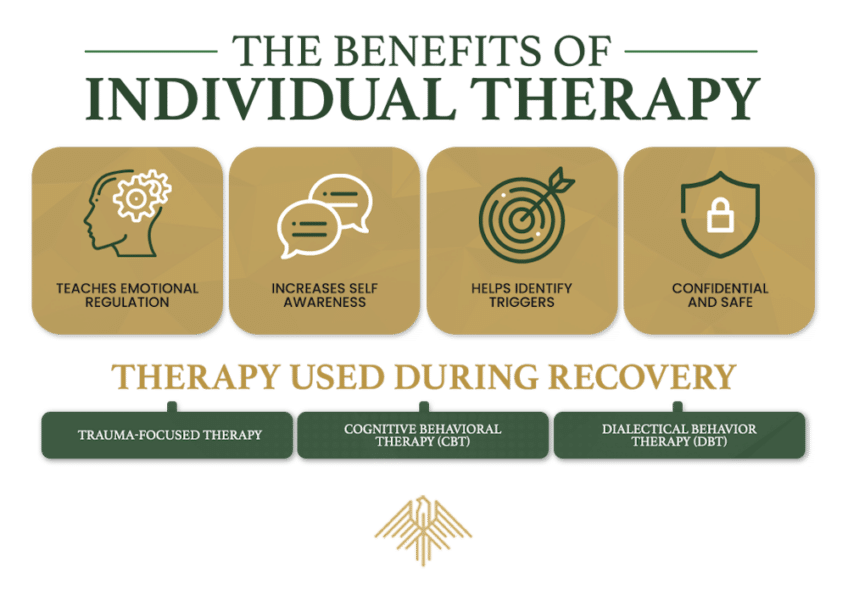 THE BENEFITS OF
INDIVIDUAL THERAPY

TEACHES EMOTIONAL REGULATION

INCREASES SELF AWARENESS

HELPS IDENTIFY TRIGGERS

CONFIDENTIAL AND SAFE

THERAPY USED DURING RECOVERY

TRAUMA-FOCUSED THERAPY

COGNITIVE BEHAVIORAL THERAPY (CBT)

DIALECTICAL BEHAVIOR THERAPY (DBT)